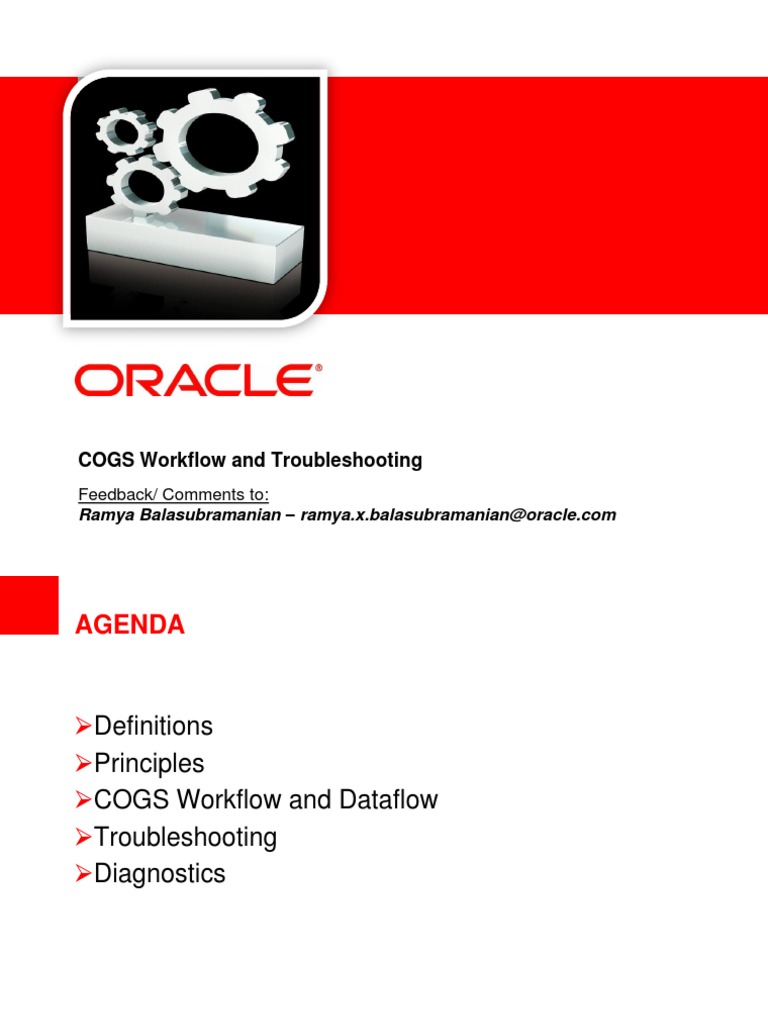 ORACLE®

COGS Workflow and Troubleshooting

Feedback/ Comments to:
Ramya Balasubramanian – ramya.x.balasubramanian@oracle.com

AGENDA

➢Definitions
➢Principles
➢COGS Workflow and Dataflow
➢Troubleshooting
➢Diagnostics